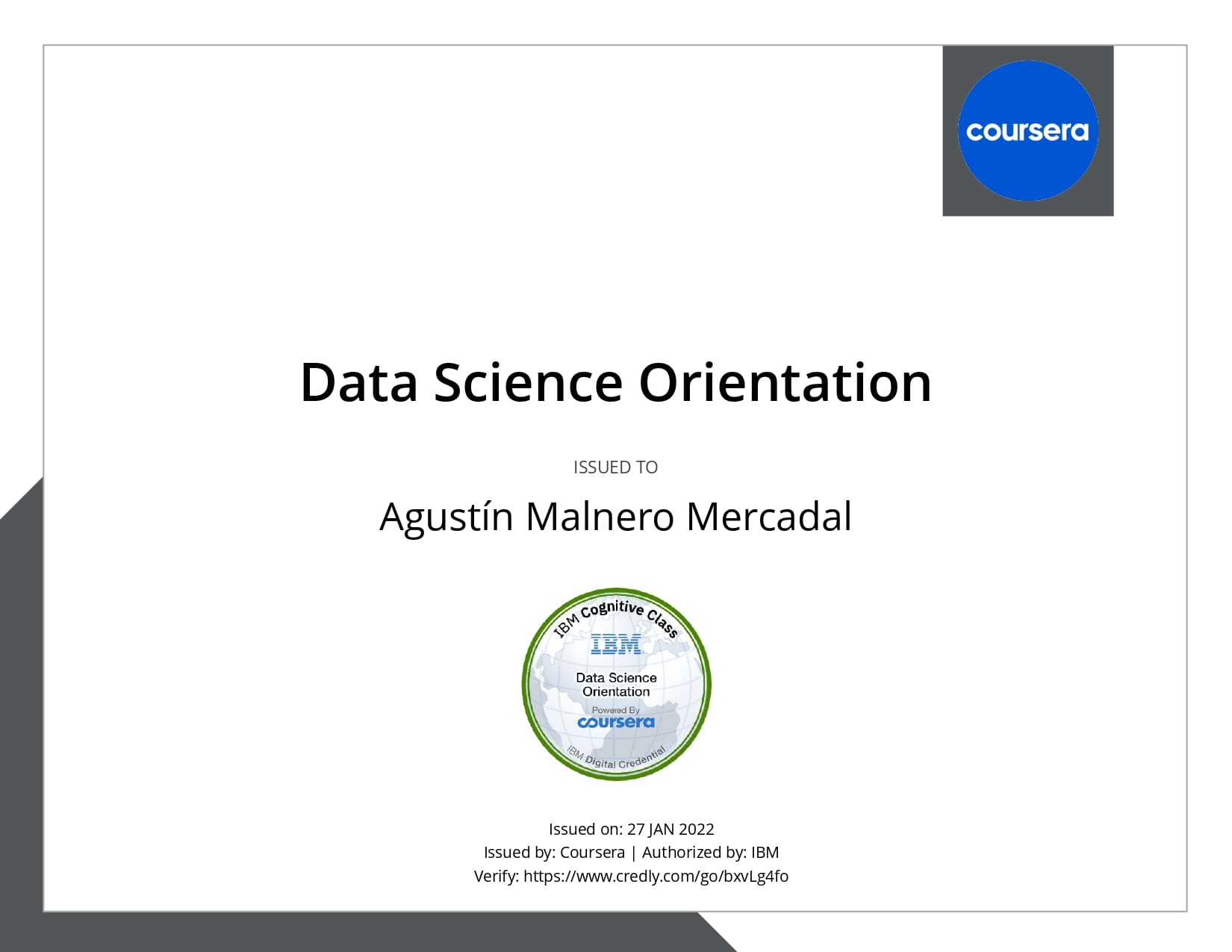 coursera

Data Science Orientation

ISSUED TO

Agustín Malnero Mercadal

IBM Cognitive Class
IBM
Data Science Orientation
Powered By
coursera
IBM Digital Credential

Issued on: 27 JAN 2022
Issued by: Coursera | Authorized by: IBM
Verify: https://www.credly.com/go/bxvLg4fo